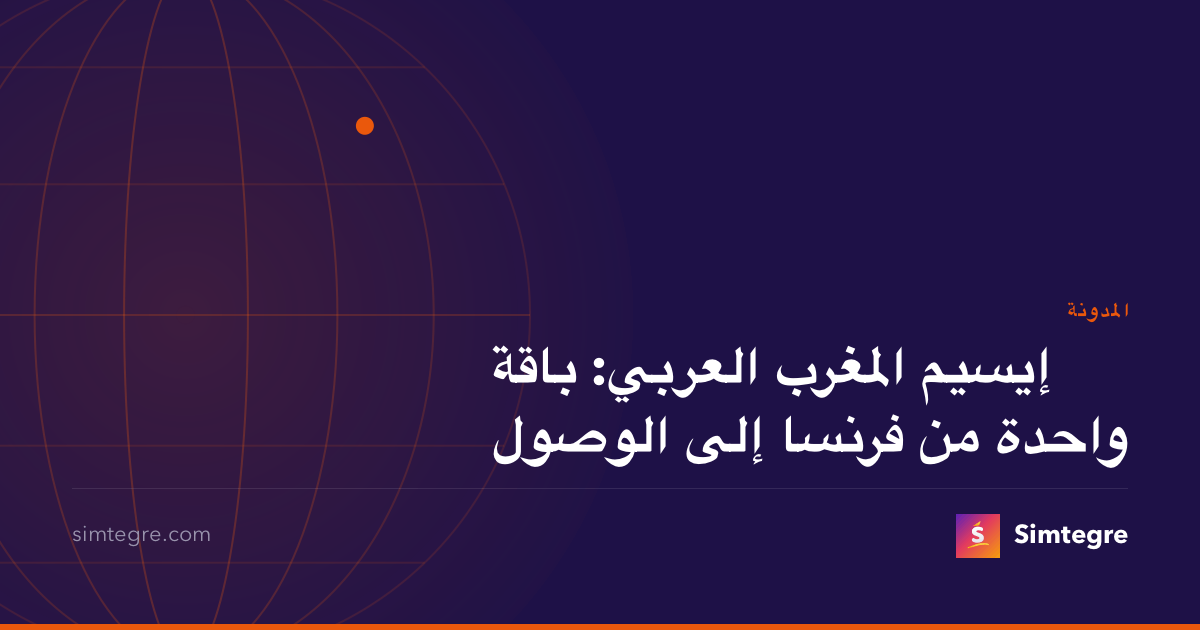 المدونة

إيسيم المغرب العربي: باقة واحدة من فرنسا إلى الوصول

simtegre.com

Simtegre